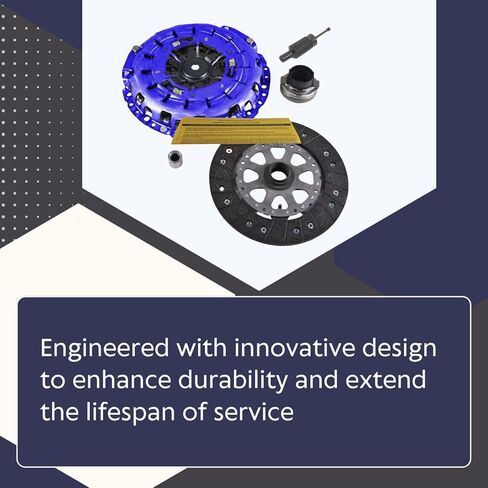 Engineered with innovative design to enhance durability and extend the lifespan of service